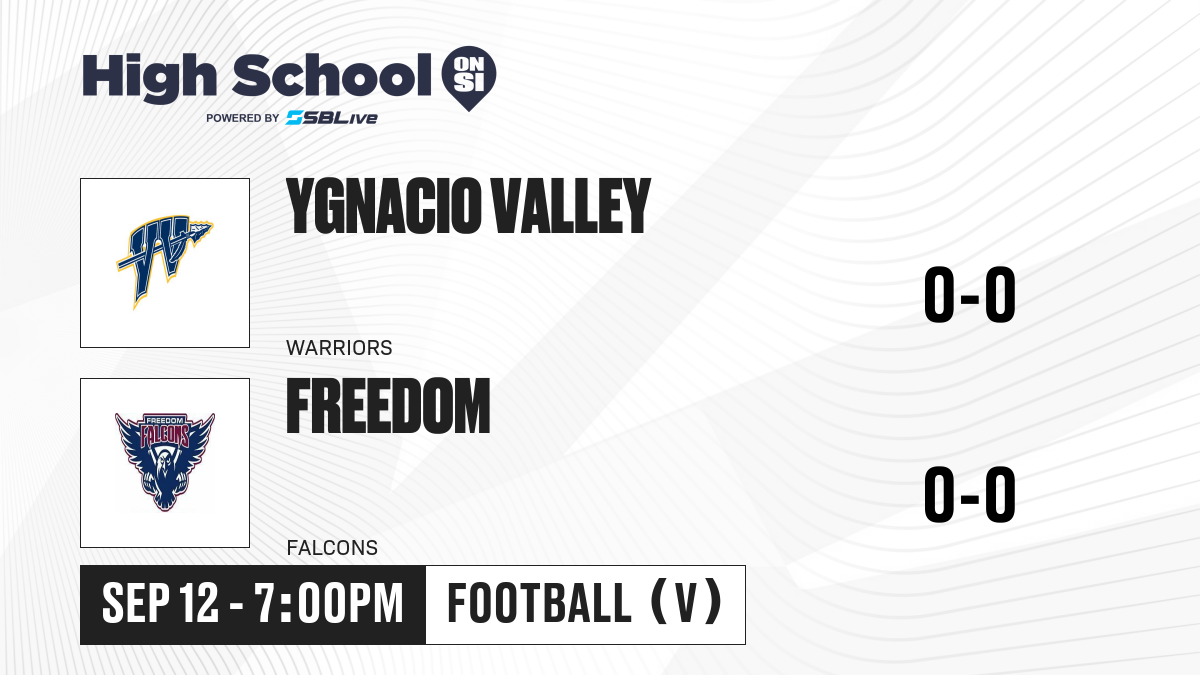 High School ON SI
POWERED BY SBLive

YGNACIO VALLEY
WARRIORS
0-0

FREEDOM FALCONS
FREEDOM
FALCONS
0-0

SEP 12 - 7:00PM
FOOTBALL (V)